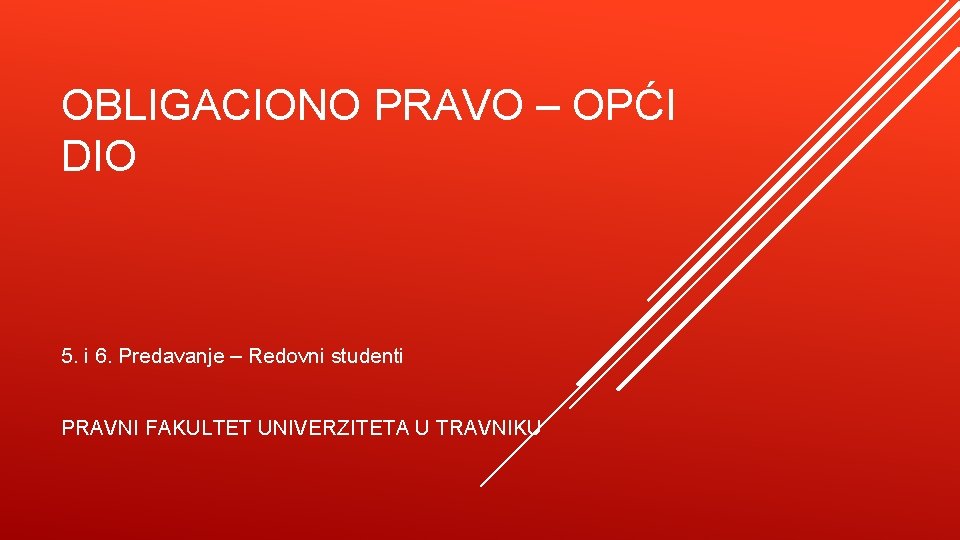 OBLIGACIONO PRAVO – OPĆI DIO

5. i 6. Predavanje – Redovni studenti

PRAVNI FAKULTET UNIVERZITETA U TRAVNIKU